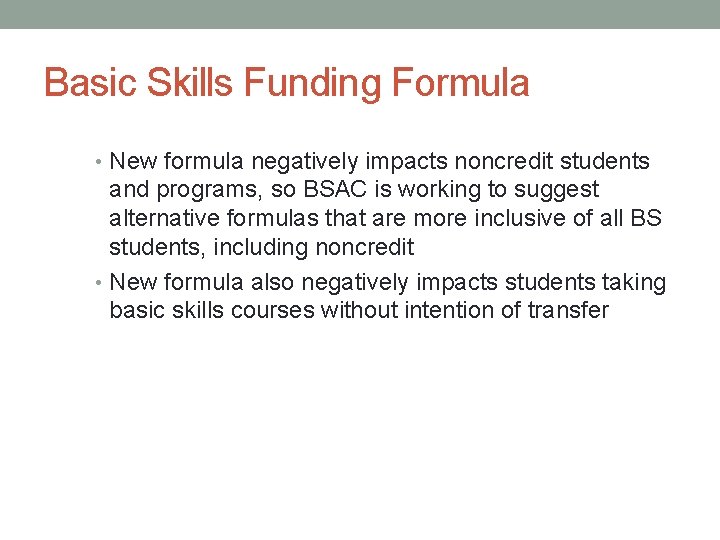 Basic Skills Funding Formula

• New formula negatively impacts noncredit students and programs, so BSAC is working to suggest alternative formulas that are more inclusive of all BS students, including noncredit
• New formula also negatively impacts students taking basic skills courses without intention of transfer